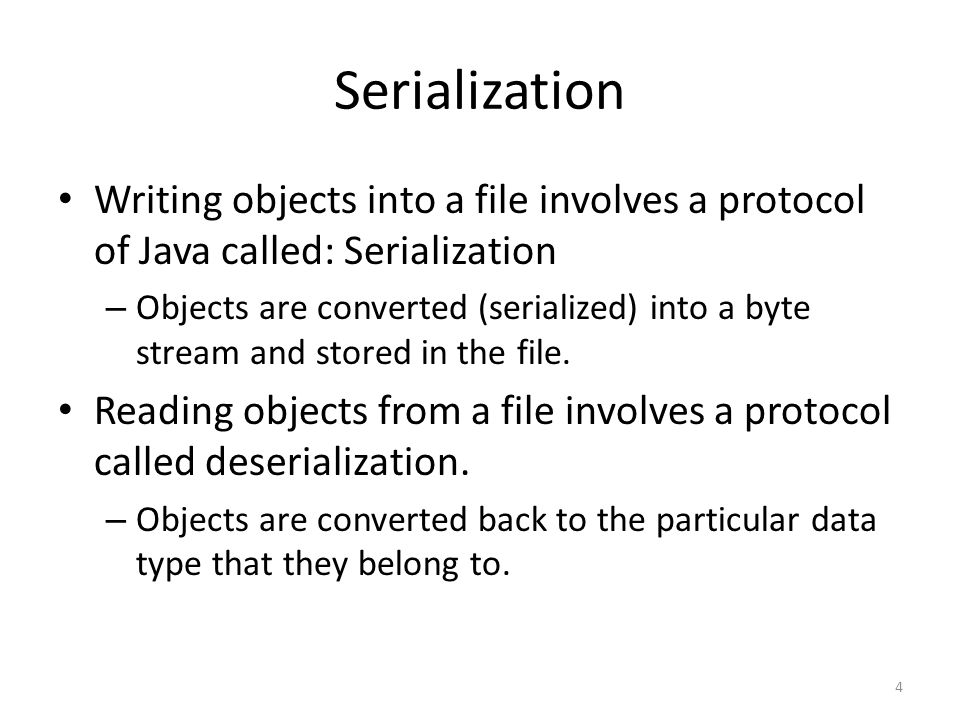 Serialization

• Writing objects into a file involves a protocol of Java called: Serialization

– Objects are converted (serialized) into a byte stream and stored in the file.

• Reading objects from a file involves a protocol called deserialization.

– Objects are converted back to the particular data type that they belong to.

4